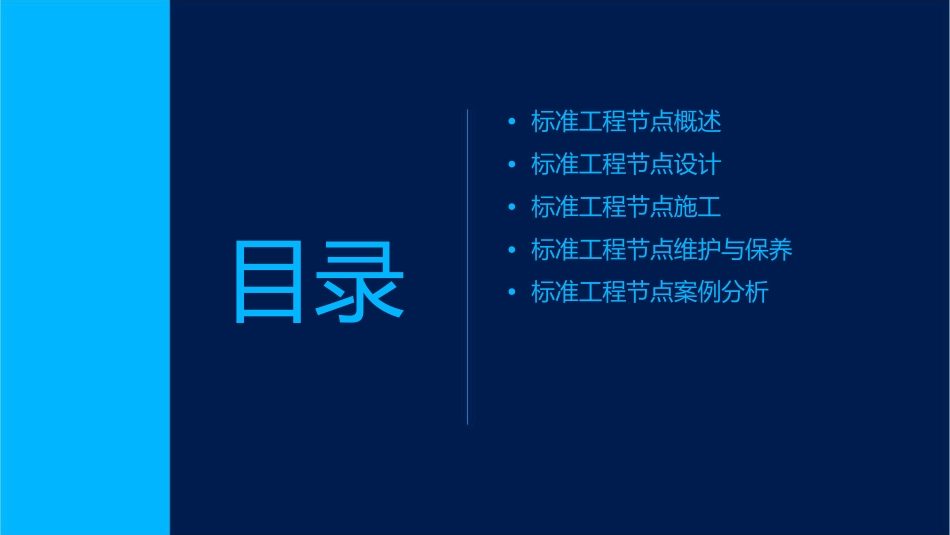 目录

• 标准工程节点概述
• 标准工程节点设计
• 标准工程节点施工
• 标准工程节点维护与保养
• 标准工程节点案例分析